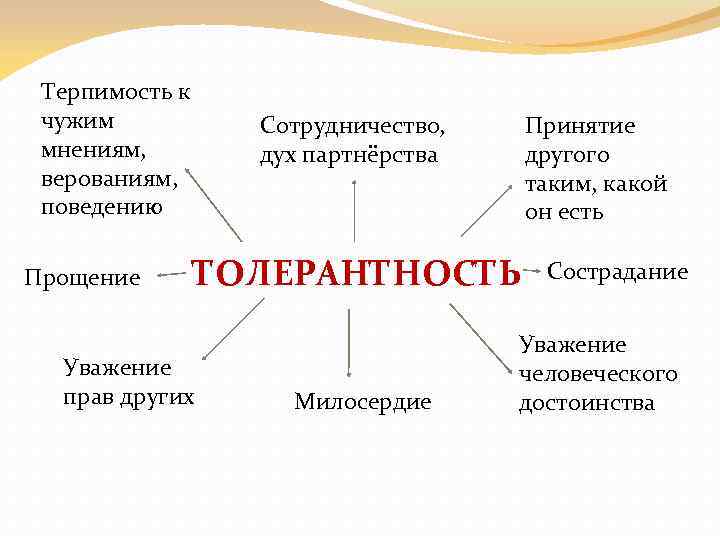 Терпимость к чужим мнениям, верованиям, поведению

Сотрудничество, дух партнёрства

Принятие другого таким, какой он есть

Прощение

ТОЛЕРАНТНОСТЬ

Сострадание

Уважение прав других

Милосердие

Уважение человеческого достоинства